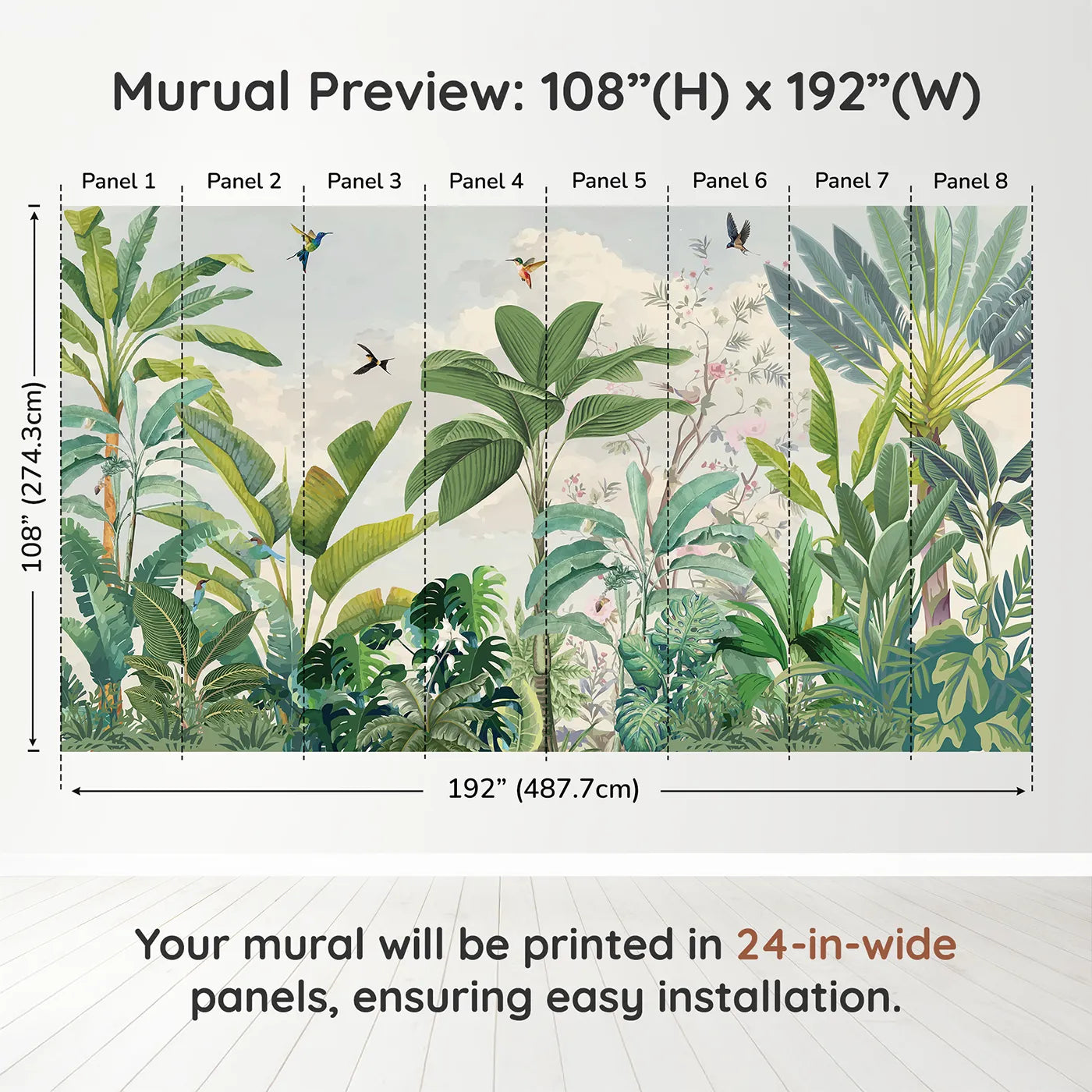 Murual Preview: 108”(H) x 192”(W)

Panel 1 Panel 2 Panel 3 Panel 4 Panel 5 Panel 6 Panel 7 Panel 8

108” (274.3cm)

192” (487.7cm)

Your mural will be printed in 24-in-wide panels, ensuring easy installation.